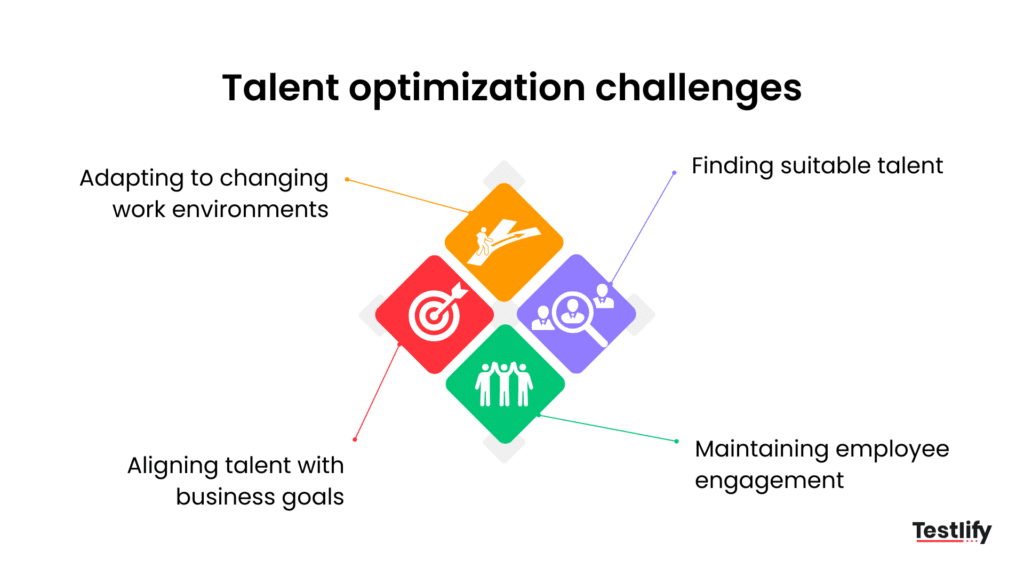 Talent optimization challenges

Adapting to changing work environments

Finding suitable talent

Aligning talent with business goals

Maintaining employee engagement

Testlify